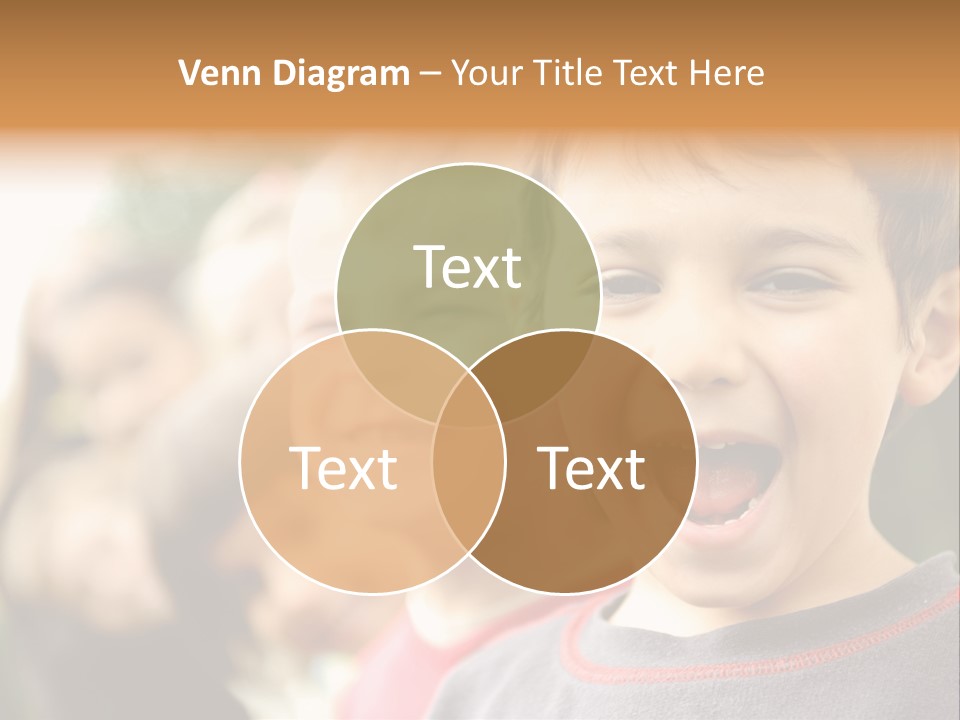 Venn Diagram – Your Title Text Here

Text

Text

Text